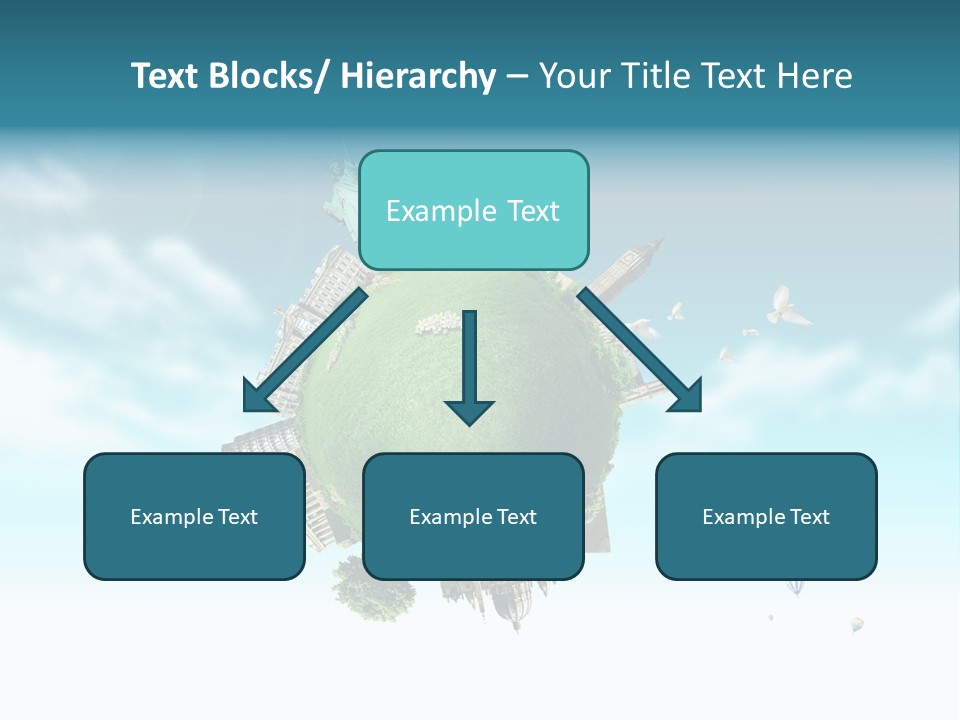 Text Blocks/ Hierarchy – Your Title Text Here

Example Text

Example Text

Example Text

Example Text